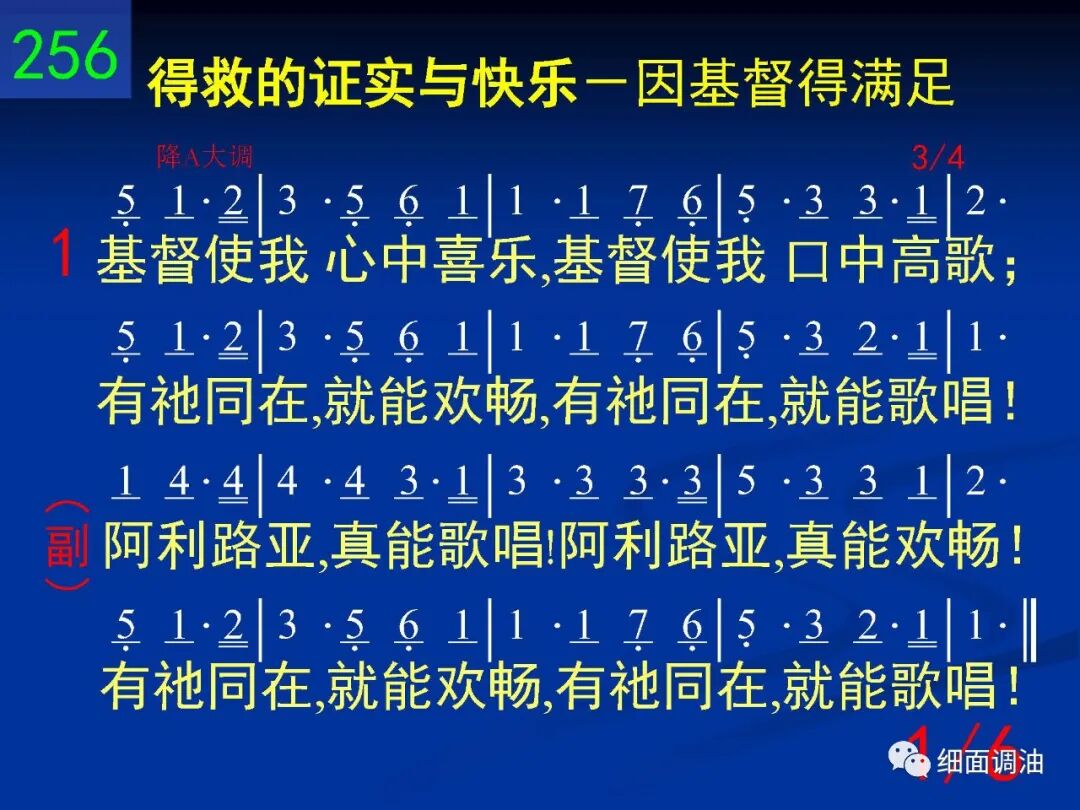 256 得救的证实与快乐－因基督得满足

降A大调 3/4

5 1·2 | 3 ·5 6 1 | 1 ·1 7 6 | 5 ·3 3·1 | 2·

1 基督使我 心中喜乐,基督使我 口中高歌;

5 1·2 | 3 ·5 6 1 | 1 ·1 7 6 | 5 ·3 2·1 | 1·

有祂同在,就能欢畅,有祂同在,就能歌唱!

1 4·4 | 4 ·4 3·1 | 3 ·3 3·3 | 5 ·3 3 1 | 2·

(副) 阿利路亚,真能歌唱!阿利路亚,真能欢畅!

5 1·2 | 3 ·5 6 1 | 1 ·1 7 6 | 5 ·3 2·1 | 1· ‖

有祂同在,就能欢畅,有祂同在,就能歌唱!

1/6

细面调油